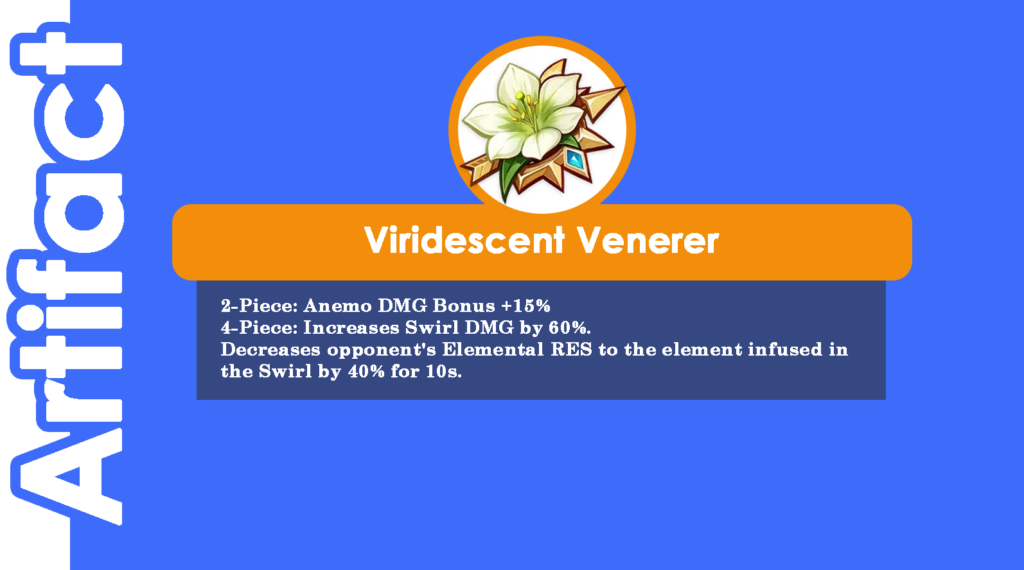 Artifact

Viridescent Venerer

2-Piece: Anemo DMG Bonus +15%
4-Piece: Increases Swirl DMG by 60%.
Decreases opponent's Elemental RES to the element infused in the Swirl by 40% for 10s.